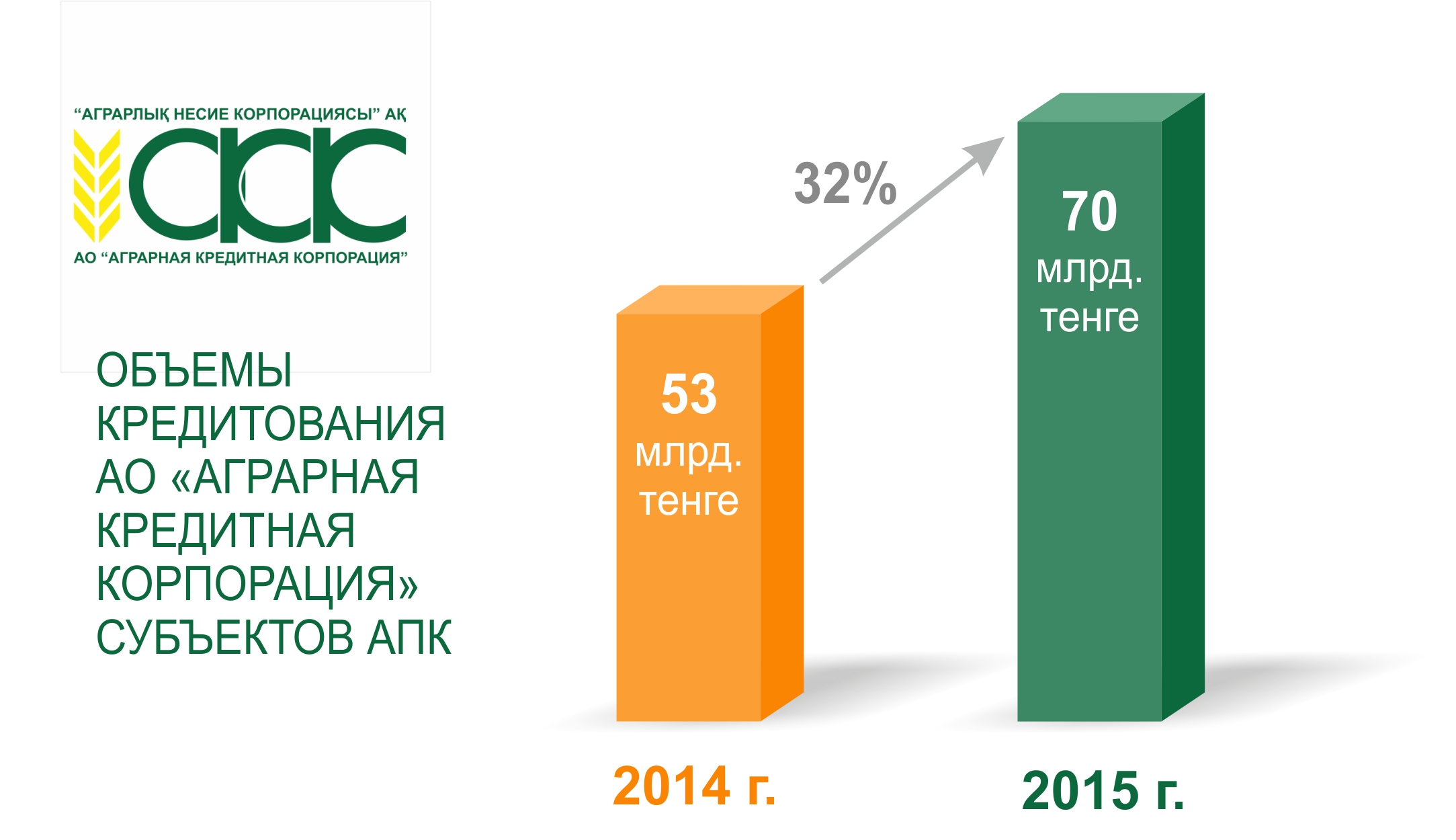 “АГРАРЛЫҚ НЕСИЕ КОРПОРАЦИЯСЫ” АҚ
АО “АГРАРНАЯ КРЕДИТНАЯ КОРПОРАЦИЯ”

ОБЪЕМЫ КРЕДИТОВАНИЯ АО «АГРАРНАЯ КРЕДИТНАЯ КОРПОРАЦИЯ» СУБЪЕКТОВ АПК

32%

53 млрд. тенге

70 млрд. тенге

2014 г.

2015 г.